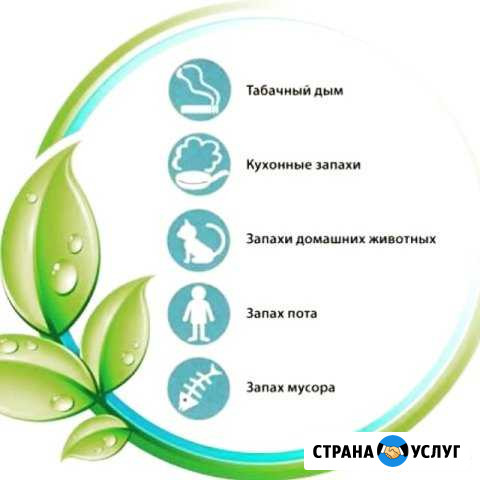 Табачный дым

Кухонные запахи

Запахи домашних животных

Запах пота

Запах мусора

СТРАНА УСЛУГ